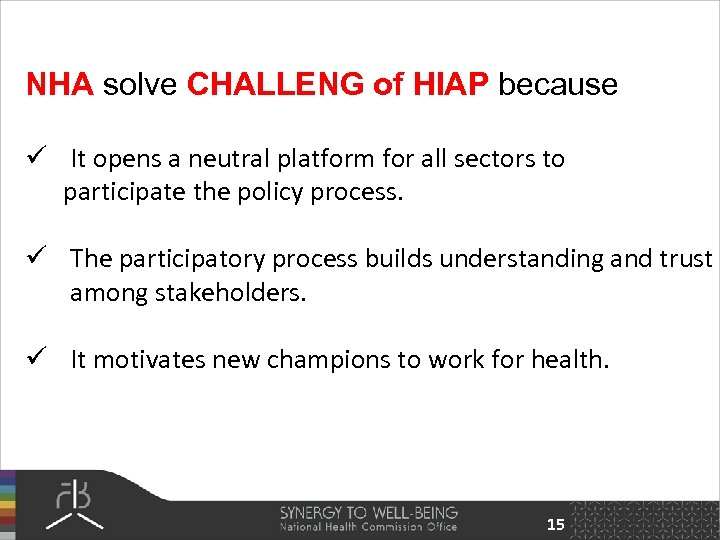 NHA solve CHALLENG of HIAP because

✓ It opens a neutral platform for all sectors to participate the policy process.

✓ The participatory process builds understanding and trust among stakeholders.

✓ It motivates new champions to work for health.

SYNERGY TO WELL-BEING
National Health Commission Office

15